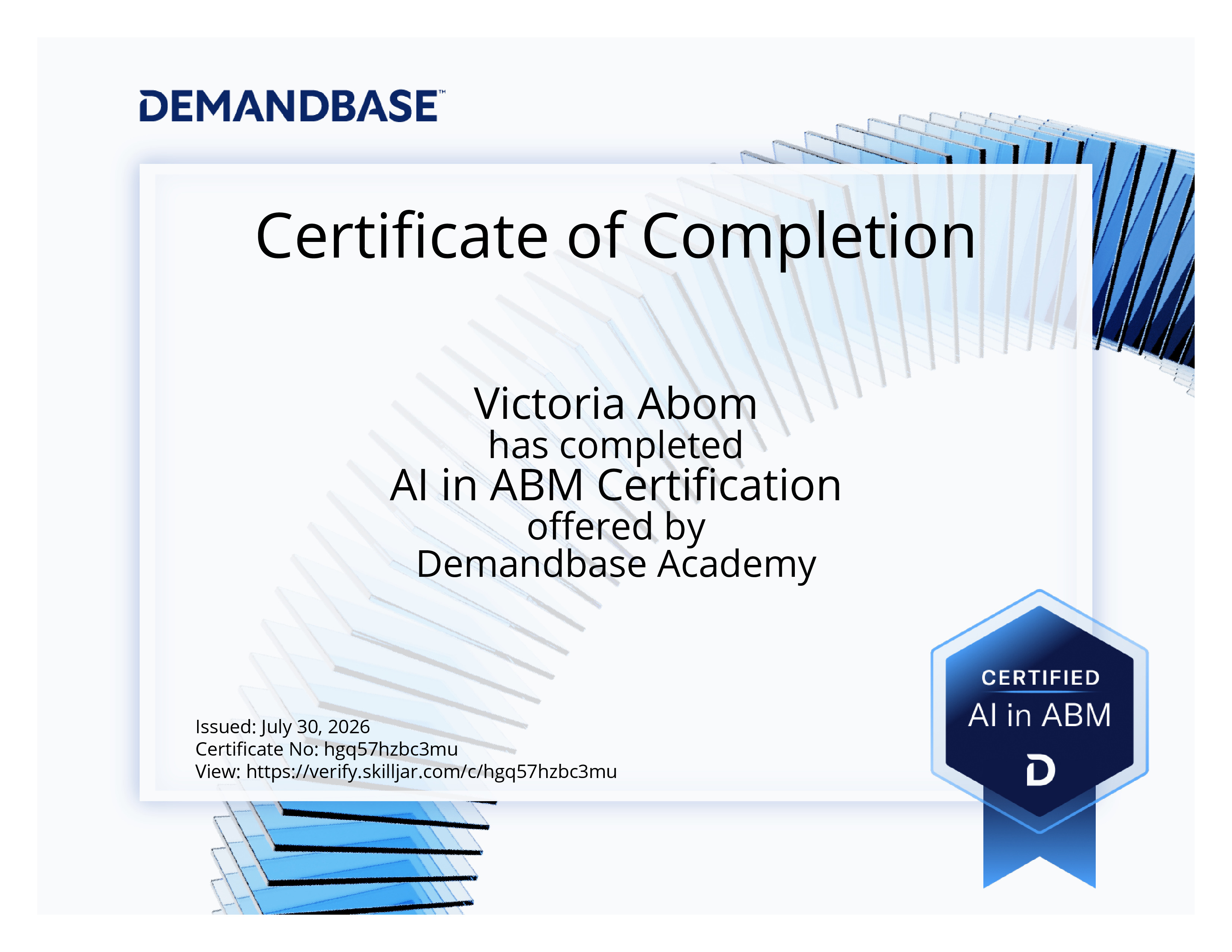 DEMANDBASE™

Certificate of Completion

Victoria Abom
has completed
AI in ABM Certification
offered by
Demandbase Academy

Issued: July 30, 2026
Certificate No: hgq57hzbc3mu
View: https://verify.skilljar.com/c/hgq57hzbc3mu

CERTIFIED
AI in ABM
D